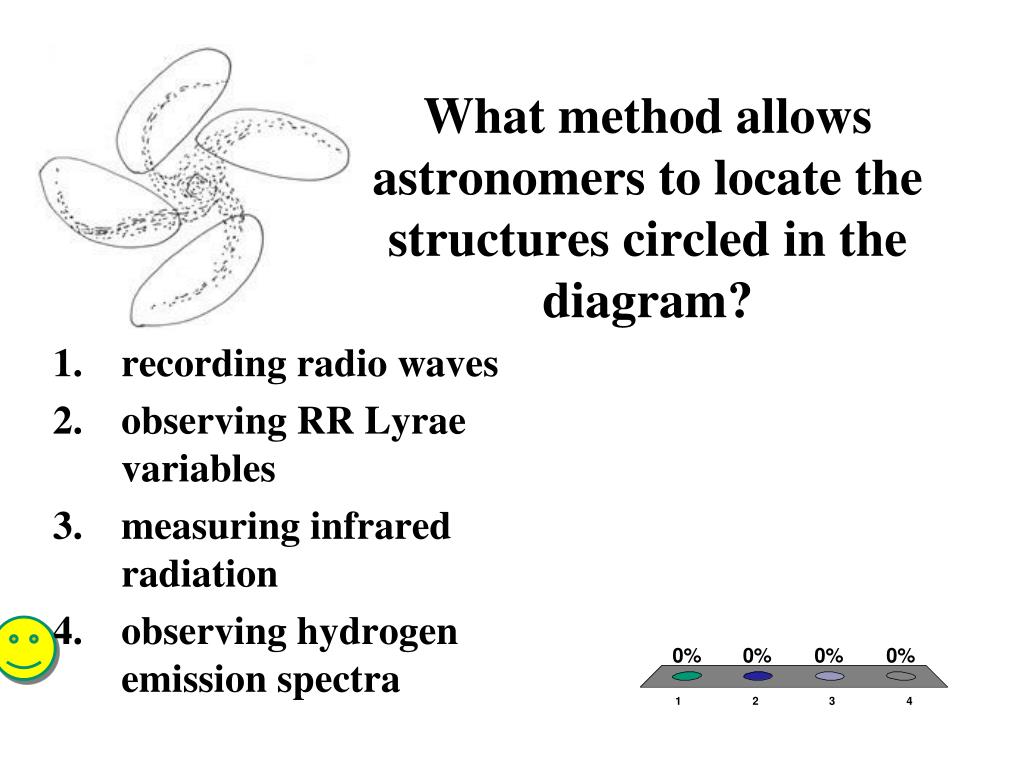 What method allows astronomers to locate the structures circled in the diagram?

1. recording radio waves
2. observing RR Lyrae variables
3. measuring infrared radiation
4. observing hydrogen emission spectra

0% 0% 0% 0%
1 2 3 4